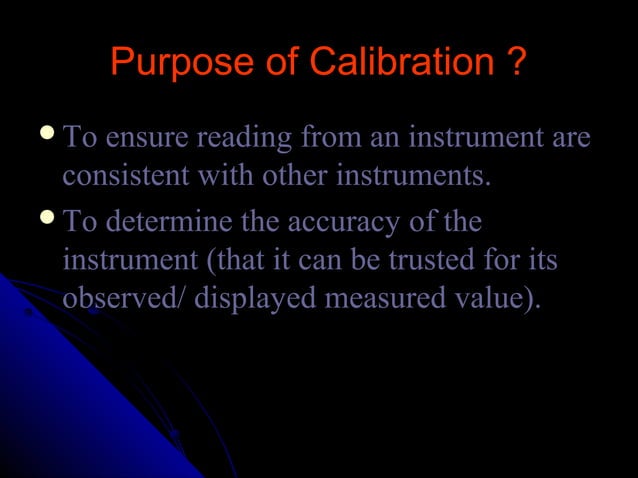 Purpose of Calibration ?

• To ensure reading from an instrument are consistent with other instruments.

• To determine the accuracy of the instrument (that it can be trusted for its observed/ displayed measured value).